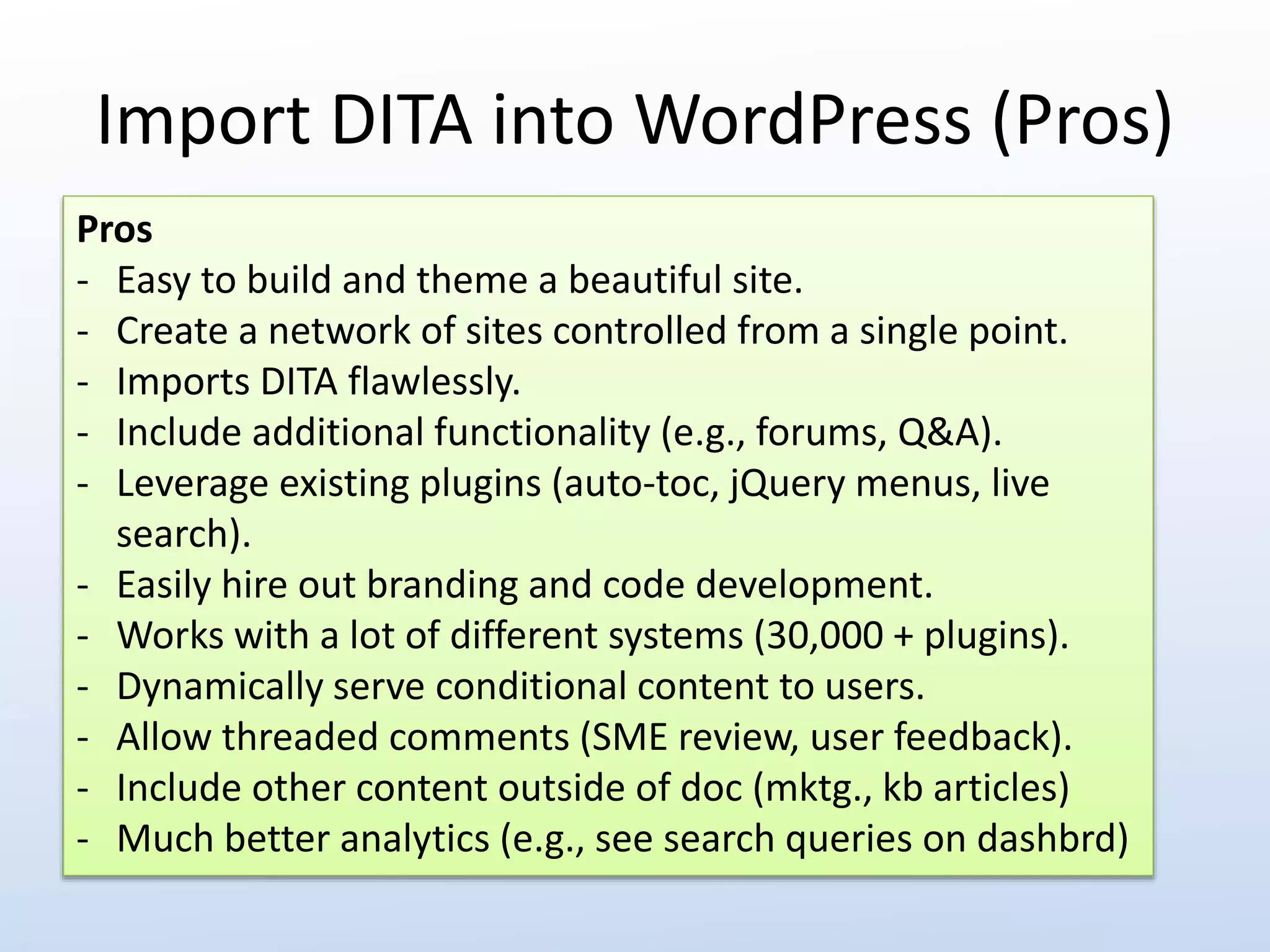 Import DITA into WordPress (Pros)

Pros
- Easy to build and theme a beautiful site.
- Create a network of sites controlled from a single point.
- Imports DITA flawlessly.
- Include additional functionality (e.g., forums, Q&A).
- Leverage existing plugins (auto-toc, jQuery menus, live search).
- Easily hire out branding and code development.
- Works with a lot of different systems (30,000 + plugins).
- Dynamically serve conditional content to users.
- Allow threaded comments (SME review, user feedback).
- Include other content outside of doc (mktg., kb articles)
- Much better analytics (e.g., see search queries on dashbrd)